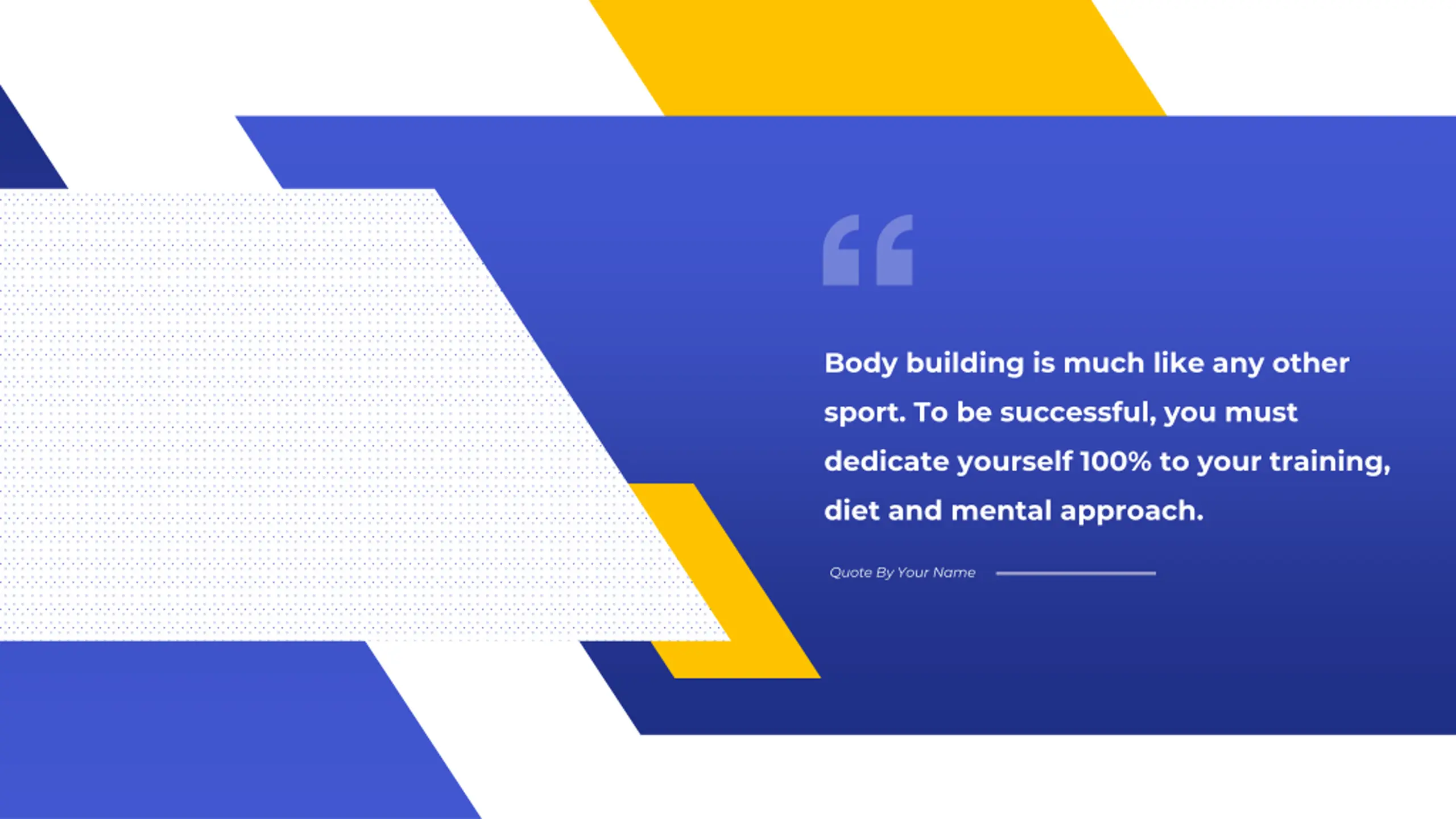 “

Body building is much like any other sport. To be successful, you must dedicate yourself 100% to your training, diet and mental approach.

Quote By Your Name